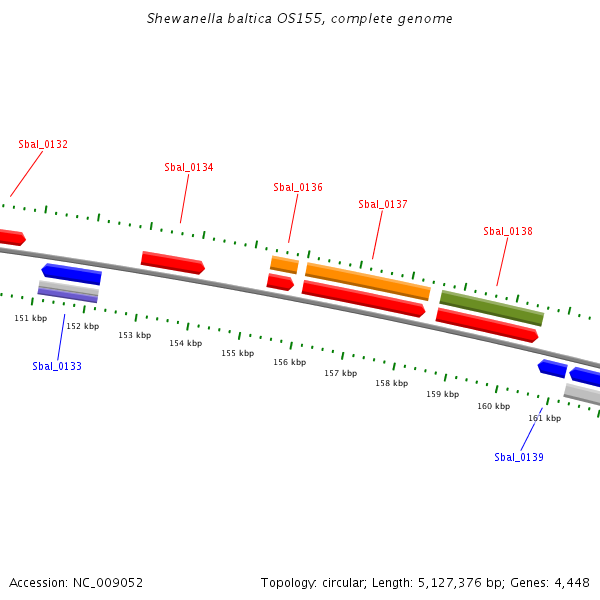 Shewanella baltica OS155, complete genome

Sbal_0132

Sbal_0134

Sbal_0136

Sbal_0137

Sbal_0138

151 kbp

152 kbp

153 kbp

154 kbp

155 kbp

156 kbp

157 kbp

158 kbp

159 kbp

160 kbp

161 kbp

Sbal_0133

Sbal_0139

Accession: NC_009052

Topology: circular; Length: 5,127,376 bp; Genes: 4,448